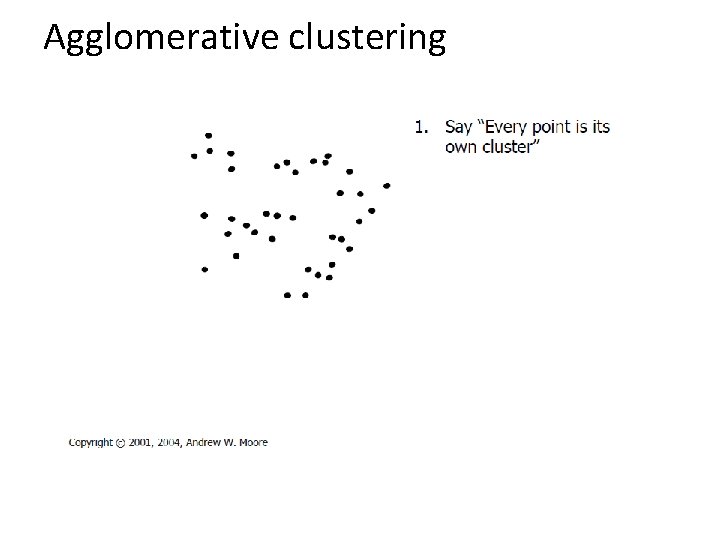 Agglomerative clustering

1. Say "Every point is its own cluster"

Copyright © 2001, 2004, Andrew W. Moore